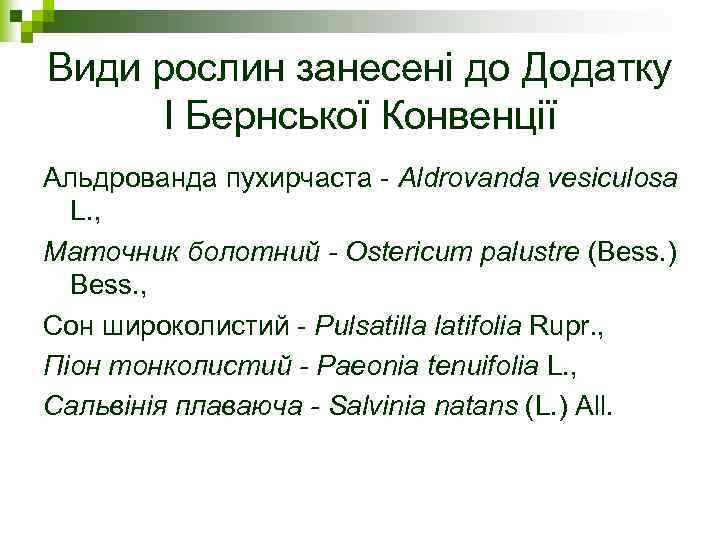 Види рослин занесені до Додатку І Бернської Конвенції

Альдрованда пухирчаста - Aldrovanda vesiculosa L.,

Маточник болотний - Ostericum palustre (Bess.) Bess.,

Сон широколистий - Pulsatilla latifolia Rupr.,

Піон тонколистий - Paeonia tenuifolia L.,

Сальвінія плаваюча - Salvinia natans (L.) All.